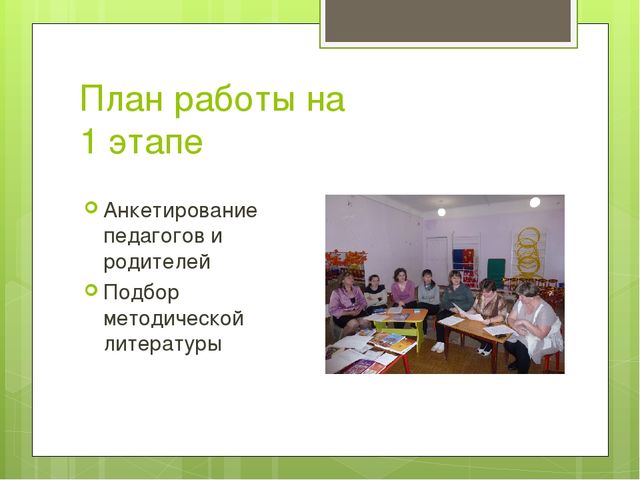 План работы на 1 этапе

Анкетирование педагогов и родителей

Подбор методической литературы